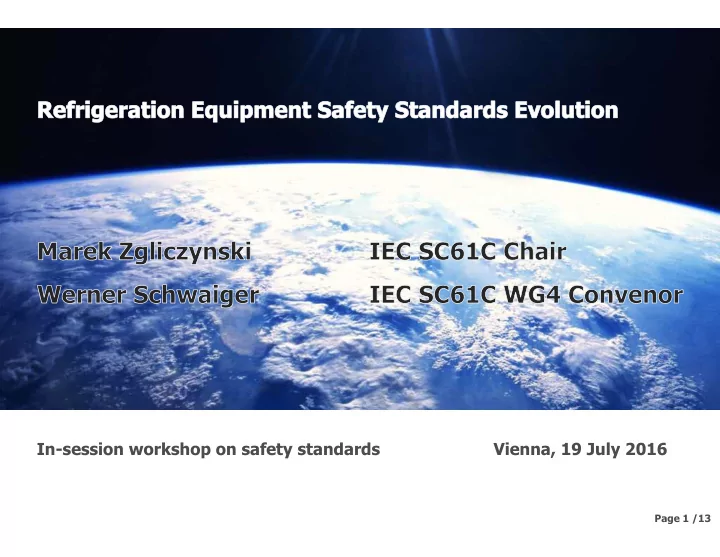 Refrigeration Equipment Safety Standards Evolution

Marek Zgliczynski IEC SC61C Chair

Werner Schwaiger IEC SC61C WG4 Convenor

In-session workshop on safety standards Vienna, 19 July 2016

Page 1 /13